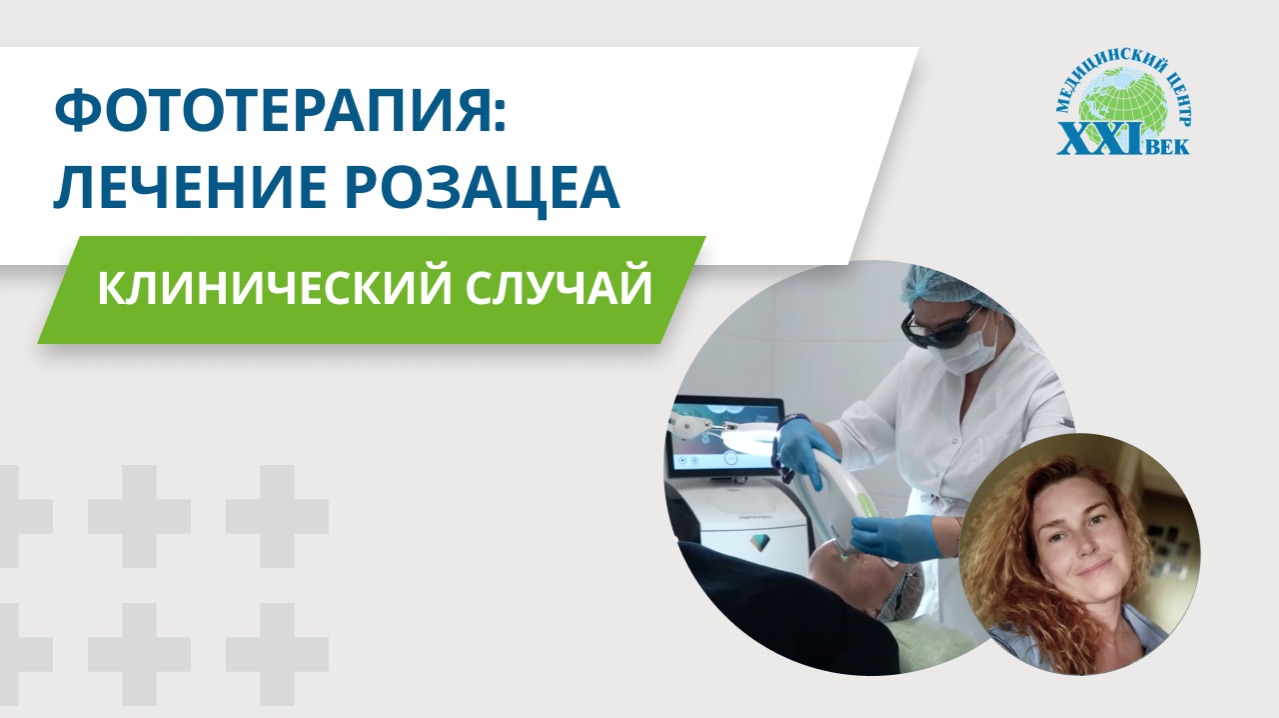 ФОТОТЕРАПИЯ:
ЛЕЧЕНИЕ РОЗАЦЕА

КЛИНИЧЕСКИЙ СЛУЧАЙ

МЕДИЦИНСКИЙ ЦЕНТР
XXI ВЕК